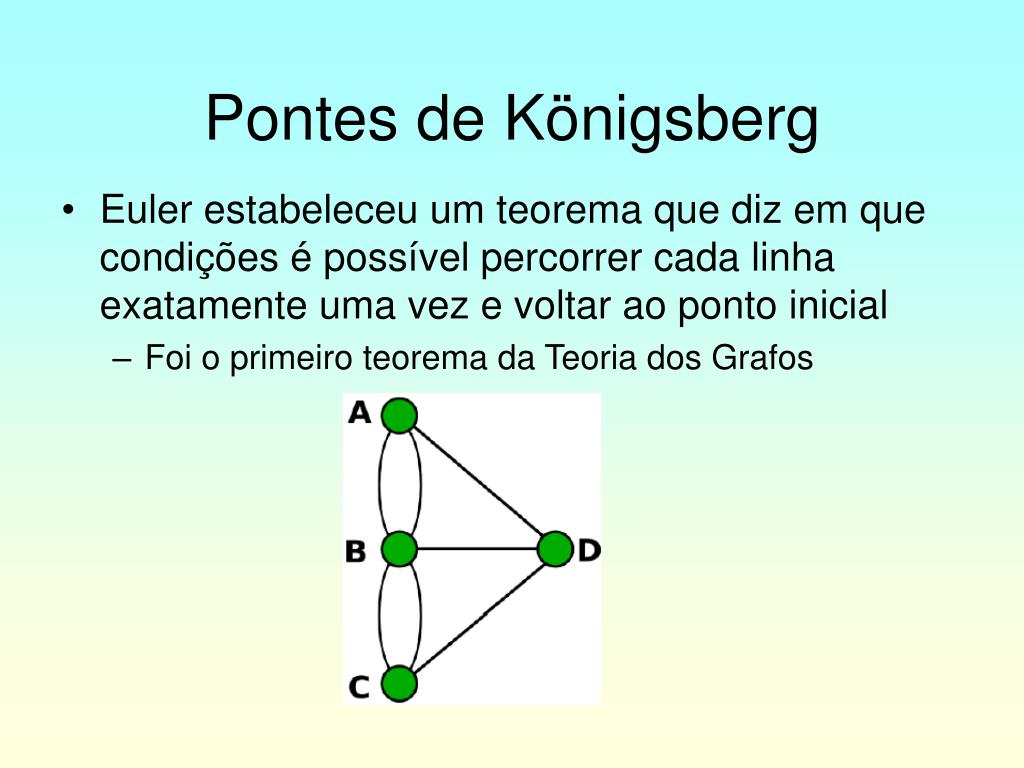 Pontes de Königsberg

• Euler estabeleceu um teorema que diz em que condições é possível percorrer cada linha exatamente uma vez e voltar ao ponto inicial
– Foi o primeiro teorema da Teoria dos Grafos

A
B
D
C